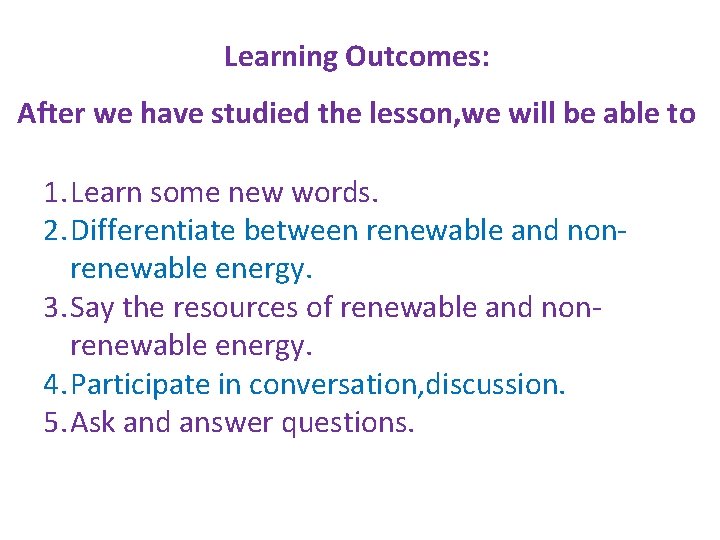 Learning Outcomes:

After we have studied the lesson,we will be able to

1. Learn some new words.
2. Differentiate between renewable and non-renewable energy.
3. Say the resources of renewable and non-renewable energy.
4. Participate in conversation,discussion.
5. Ask and answer questions.